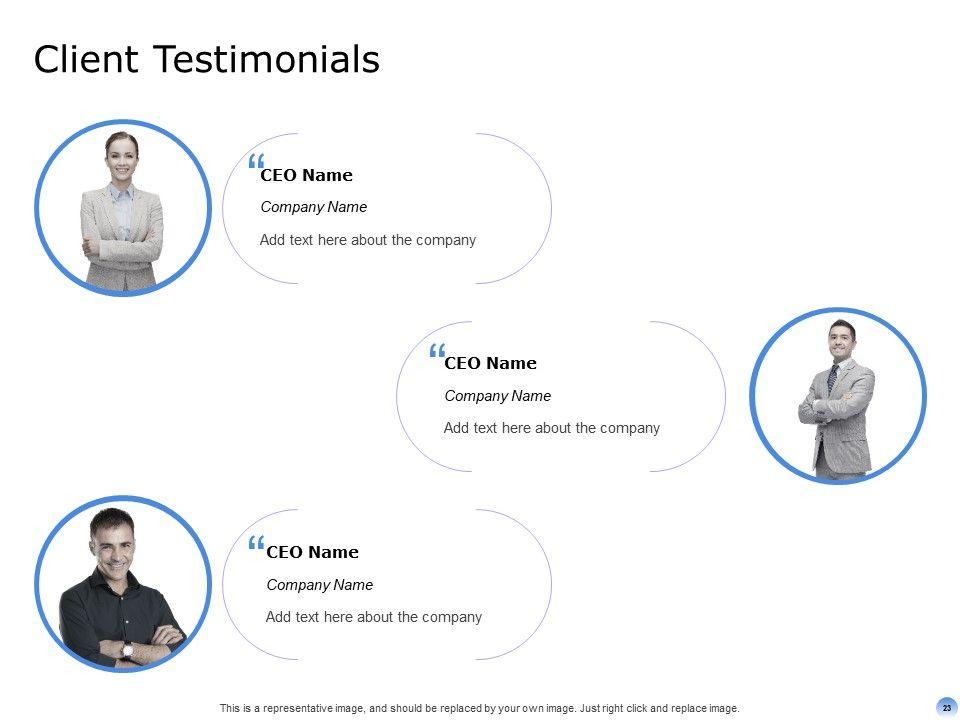 Client Testimonials

“CEO Name

Company Name

Add text here about the company

“CEO Name

Company Name

Add text here about the company

“CEO Name

Company Name

Add text here about the company

This is a representative image, and should be replaced by your own image. Just right click and replace image.

23